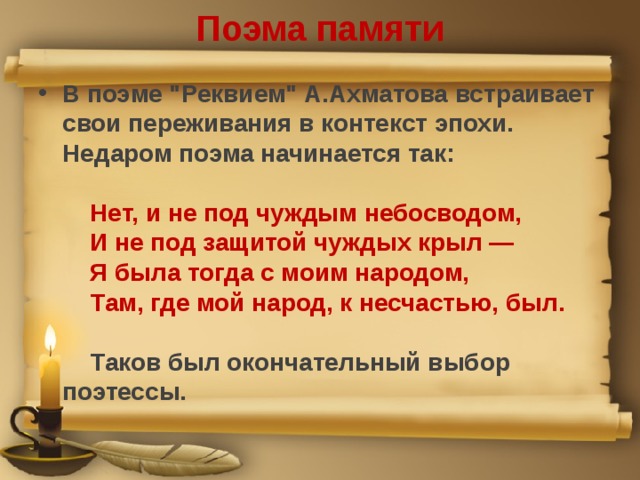 Поэма памяти

• В поэме "Реквием" А.Ахматова встраивает свои переживания в контекст эпохи. Недаром поэма начинается так:

Нет, и не под чуждым небосводом,
И не под защитой чуждых крыл —
Я была тогда с моим народом,
Там, где мой народ, к несчастью, был.

Таков был окончательный выбор поэтессы.